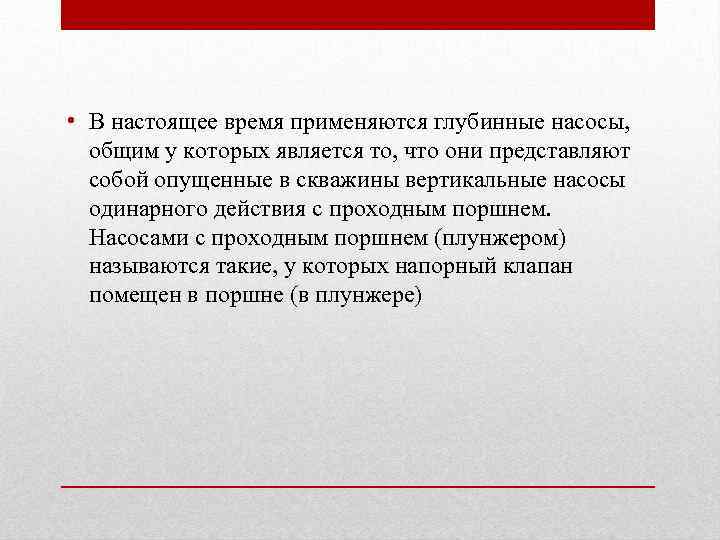 • В настоящее время применяются глубинные насосы, общим у которых является то, что они представляют собой опущенные в скважины вертикальные насосы одинарного действия с проходным поршнем. Насосами с проходным поршнем (плунжером) называются такие, у которых напорный клапан помещен в поршне (в плунжере)